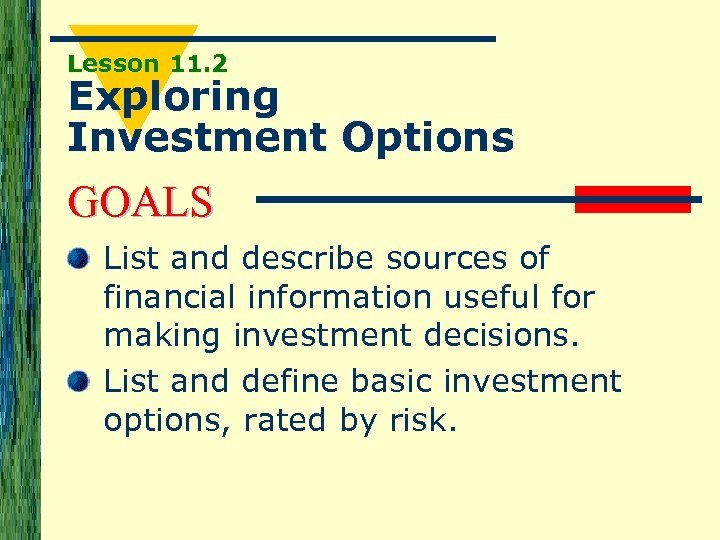 Lesson 11.2
Exploring Investment Options

GOALS

List and describe sources of financial information useful for making investment decisions.

List and define basic investment options, rated by risk.